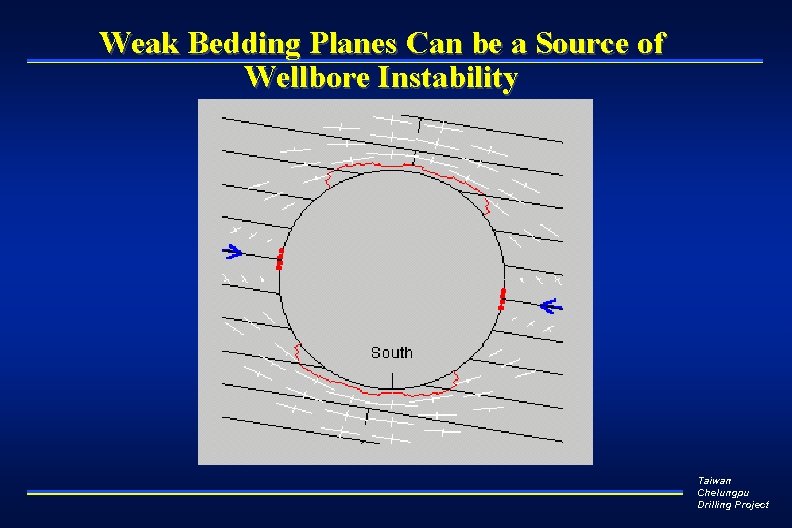 Weak Bedding Planes Can be a Source of Wellbore Instability

South

Taiwan
Chelungpu
Drilling Project